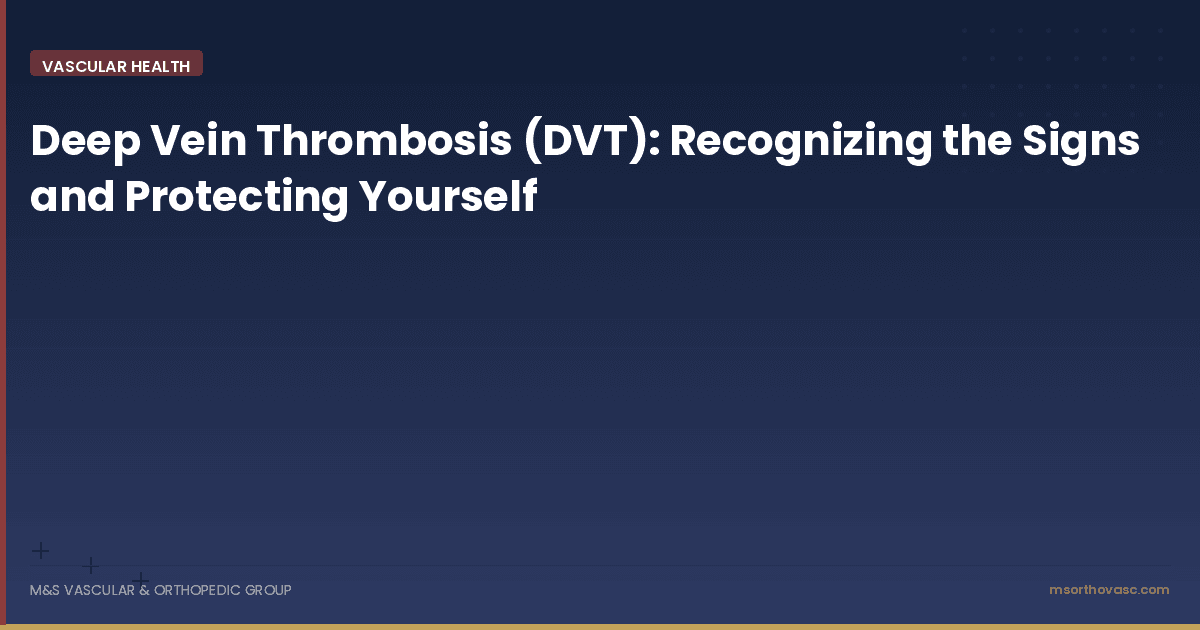 VASCULAR HEALTH

Deep Vein Thrombosis (DVT): Recognizing the Signs and Protecting Yourself

M&S VASCULAR & ORTHOPEDIC GROUP

msorthovasc.com